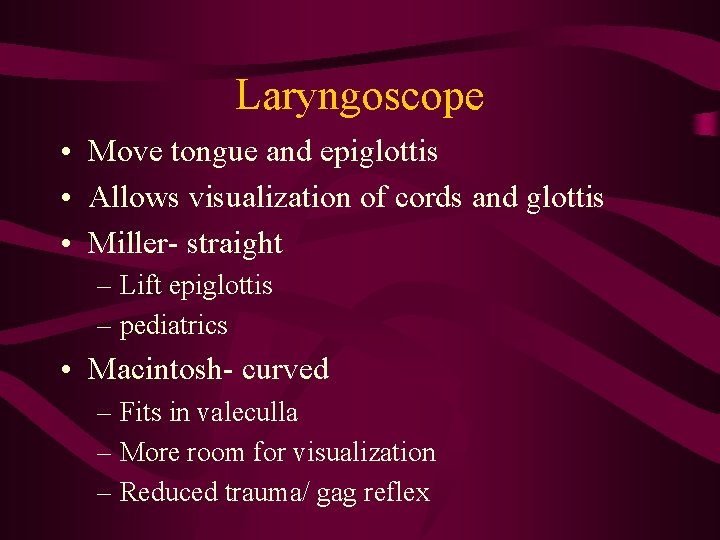 Laryngoscope

• Move tongue and epiglottis
• Allows visualization of cords and glottis
• Miller- straight
– Lift epiglottis
– pediatrics
• Macintosh- curved
– Fits in valeculla
– More room for visualization
– Reduced trauma/ gag reflex